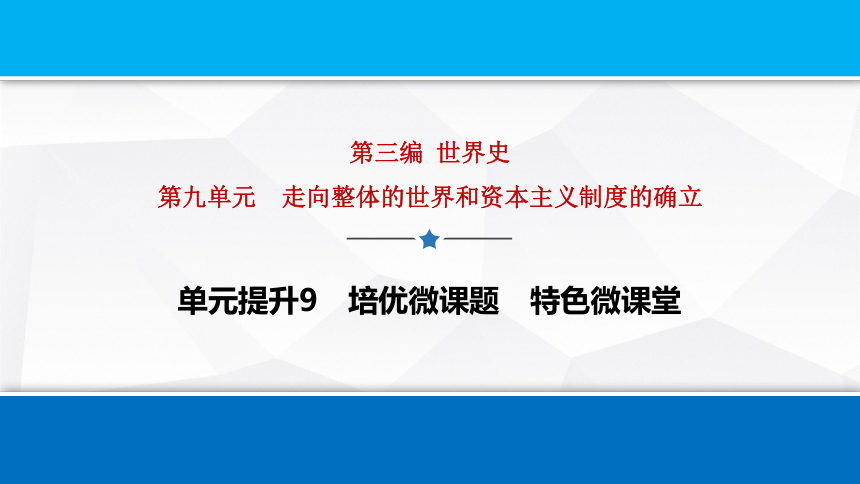 第三编 世界史

第九单元 走向整体的世界和资本主义制度的确立

单元提升9 培优微课题 特色微课堂